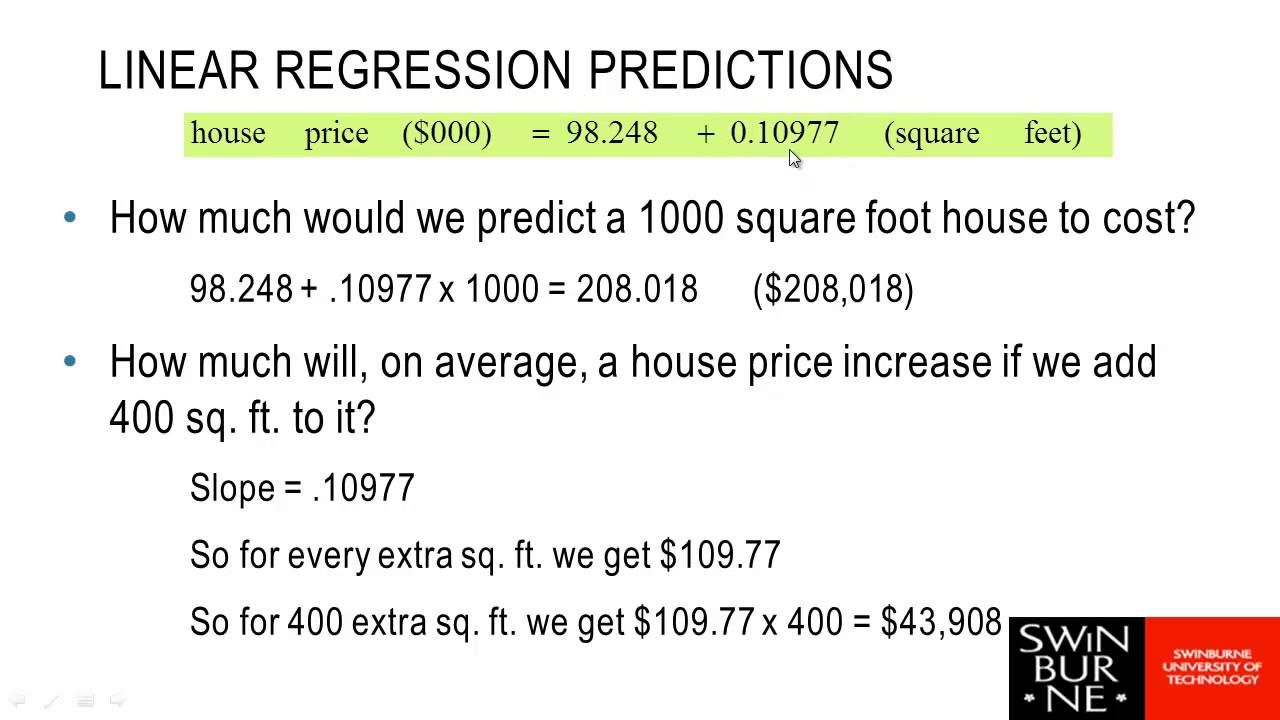 LINEAR REGRESSION PREDICTIONS

house price (\$000) = 98.248 + 0.10977 (square feet)

• How much would we predict a 1000 square foot house to cost?

98.248 + .10977 x 1000 = 208.018 (\$208,018)

• How much will, on average, a house price increase if we add 400 sq. ft. to it?

Slope = .10977

So for every extra sq. ft. we get \$109.77

So for 400 extra sq. ft. we get \$109.77 x 400 = \$43,908

SWIN BUR NE

SWINBURNE UNIVERSITY OF TECHNOLOGY